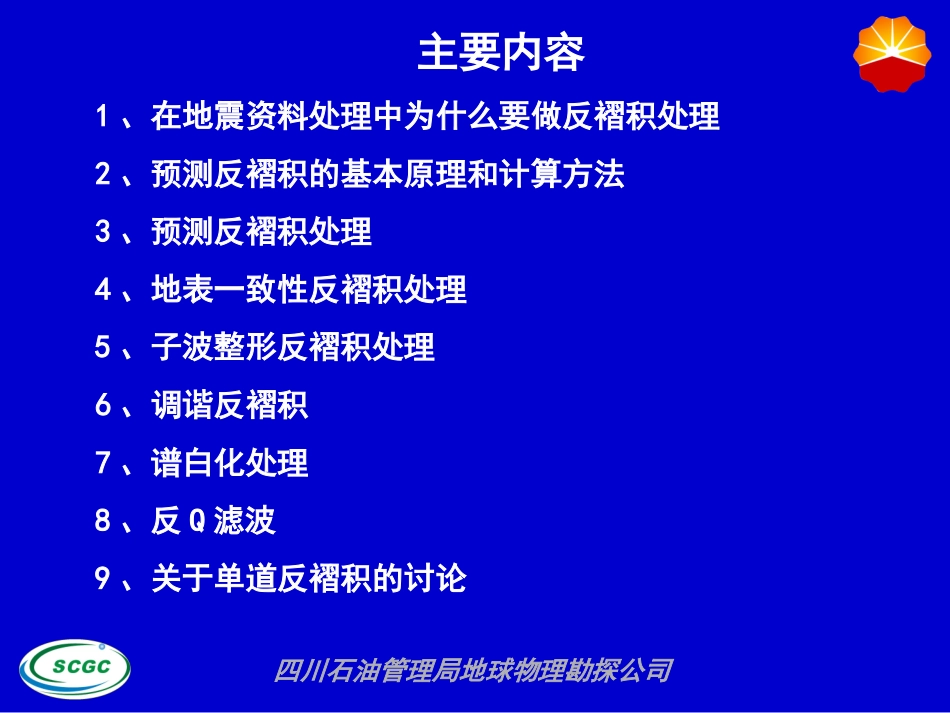 主要内容

1、在地震资料处理中为什么要做反褶积处理

2、预测反褶积的基本原理和计算方法

3、预测反褶积处理

4、地表一致性反褶积处理

5、子波整形反褶积处理

6、调谐反褶积

7、谱白化处理

8、反Q滤波

9、关于单道反褶积的讨论

SCGC

四川石油管理局地球物理勘探公司